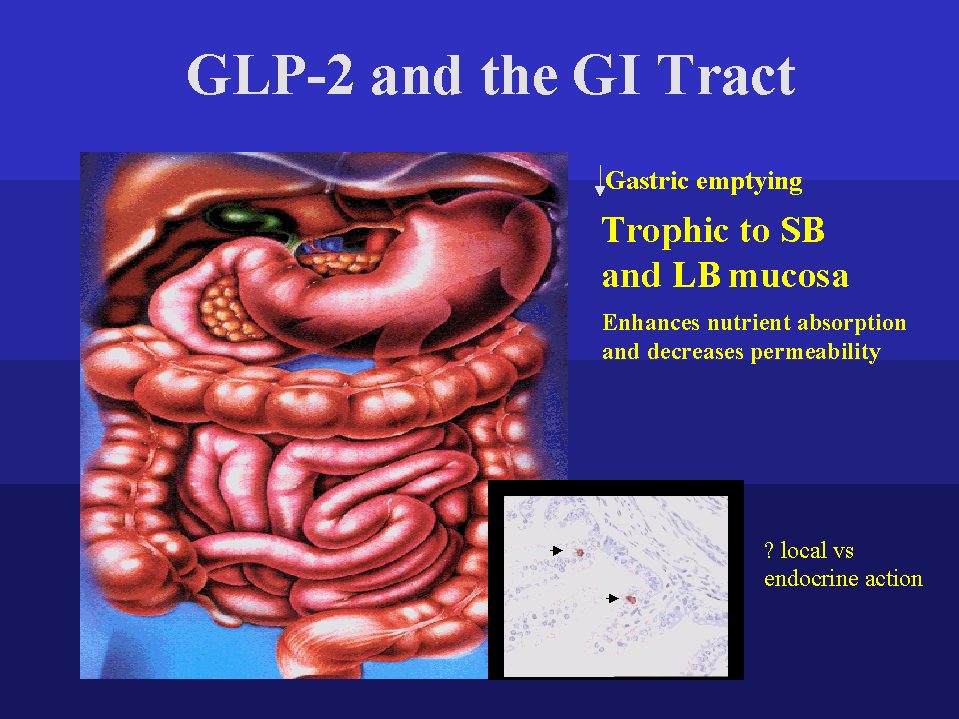 GLP-2 and the GI Tract

↓Gastric emptying

Trophic to SB and LB mucosa

Enhances nutrient absorption and decreases permeability

? local vs endocrine action